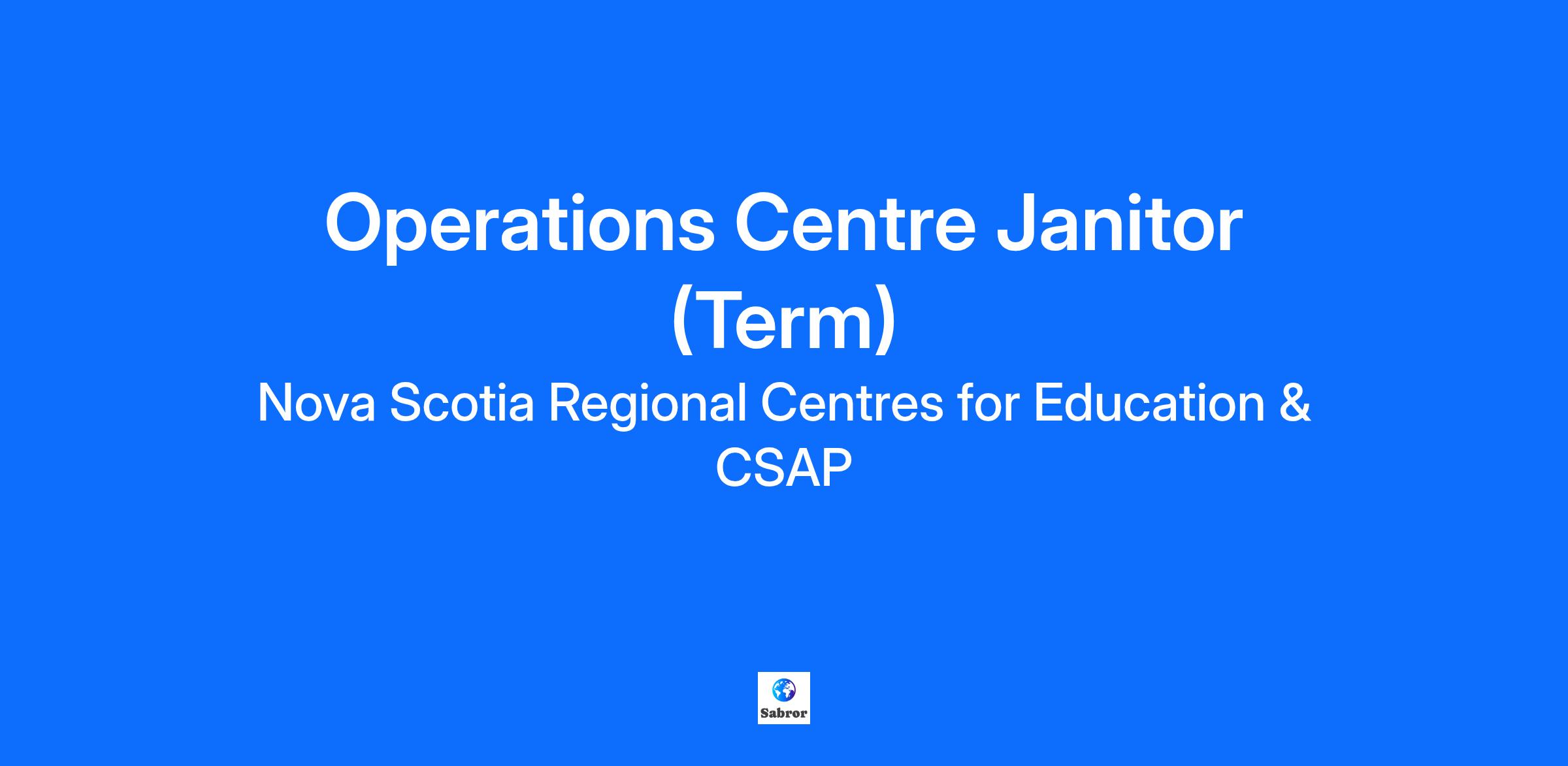 Operations Centre Janitor (Term)

Nova Scotia Regional Centres for Education & CSAP

Sabror